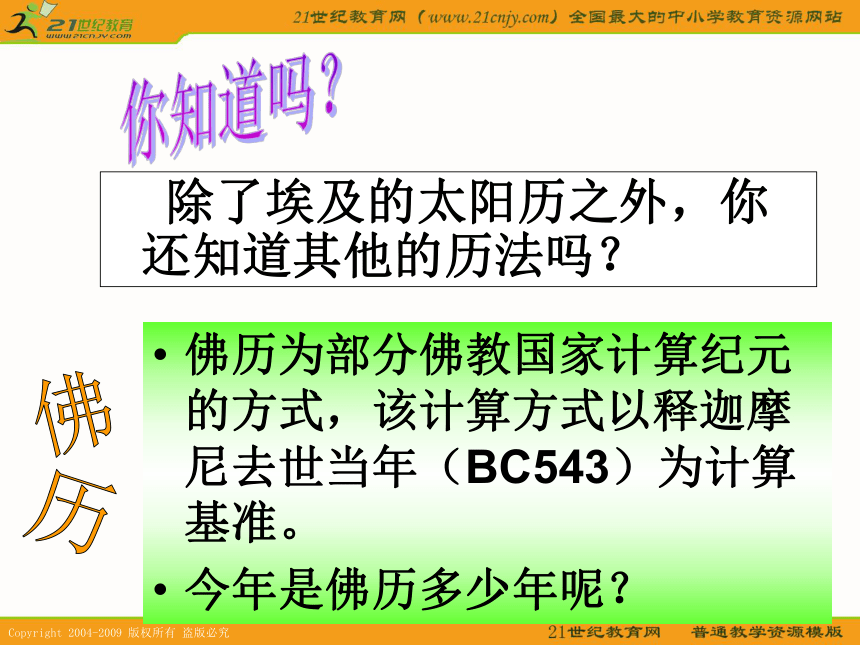 21世纪教育
www.21cnjy.com

21世纪教育网（www.21cnjy.com）全国最大的中小学教育资源网站

你知道吗？

除了埃及的太阳历之外，你还知道其他的历法吗？

佛历

• 佛历为部分佛教国家计算纪元的方式，该计算方式以释迦摩尼去世当年（BC543）为计算基准。

• 今年是佛历多少年呢？

Copyright 2004-2009 版权所有 盗版必究

21世纪教育网 普通教学资源模版